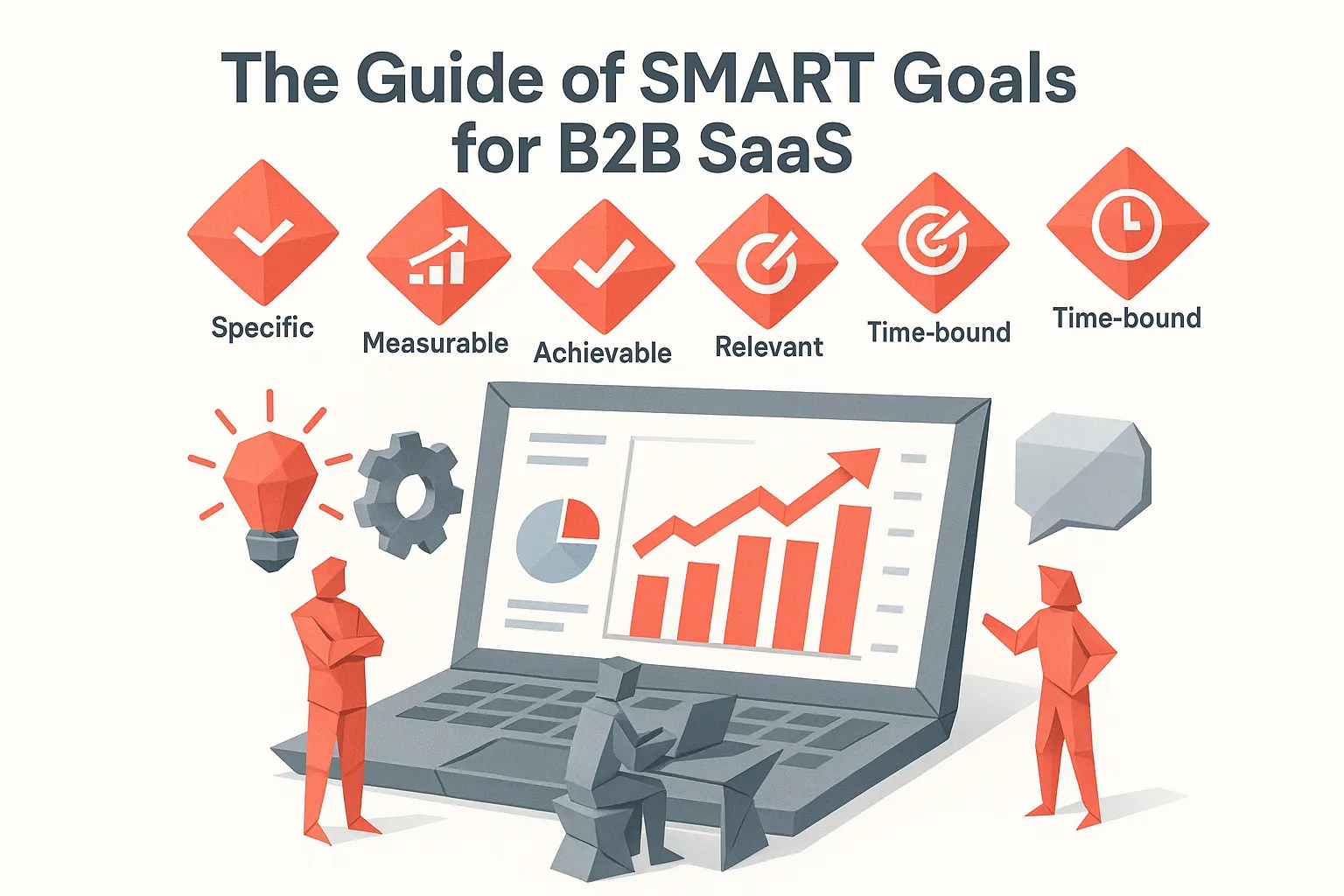 The Guide of SMART Goals for B2B SaaS

Specific

Measurable

Achievable

Relevant

Time-bound

Time-bound